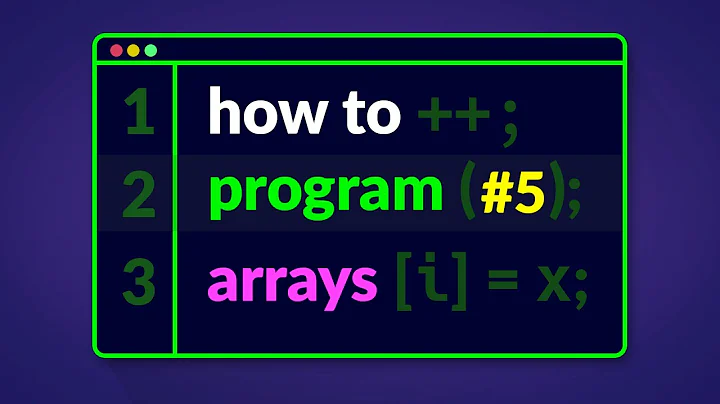 1 how to ++;
2 program (#5);
3 arrays [i] = x;